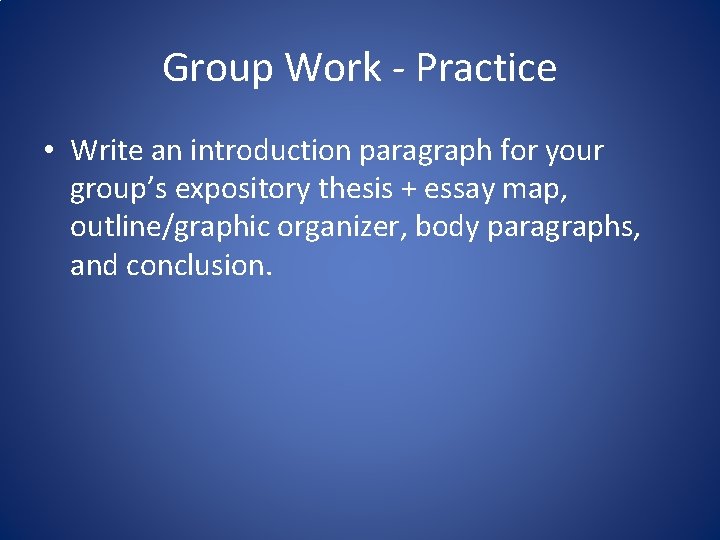 Group Work - Practice

• Write an introduction paragraph for your group's expository thesis + essay map, outline/graphic organizer, body paragraphs, and conclusion.